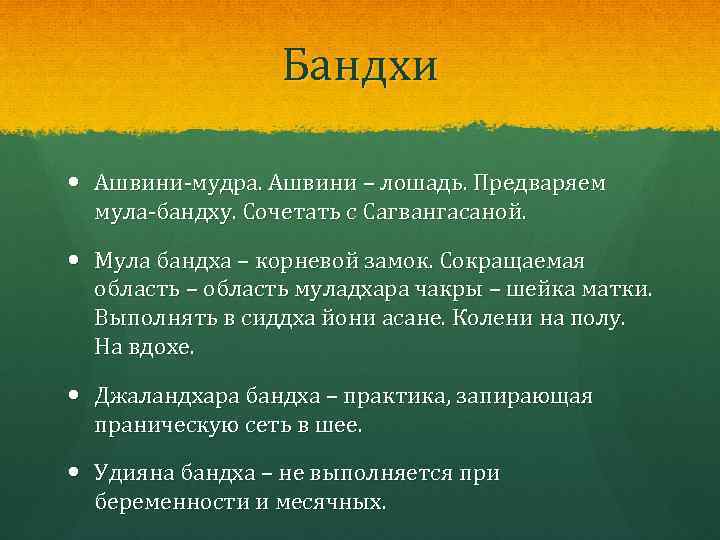 Бандхи

• Ашвини-мудра. Ашвини – лошадь. Предваряем мула-бандху. Сочетать с Сагвангасаной.

• Мула бандха – корневой замок. Сокращаемая область – область муладхара чакры – шейка матки. Выполнять в сиддха йони асане. Колени на полу. На вдохе.

• Джаландхара бандха – практика, запирающая праническую сеть в шее.

• Удияна бандха – не выполняется при беременности и месячных.